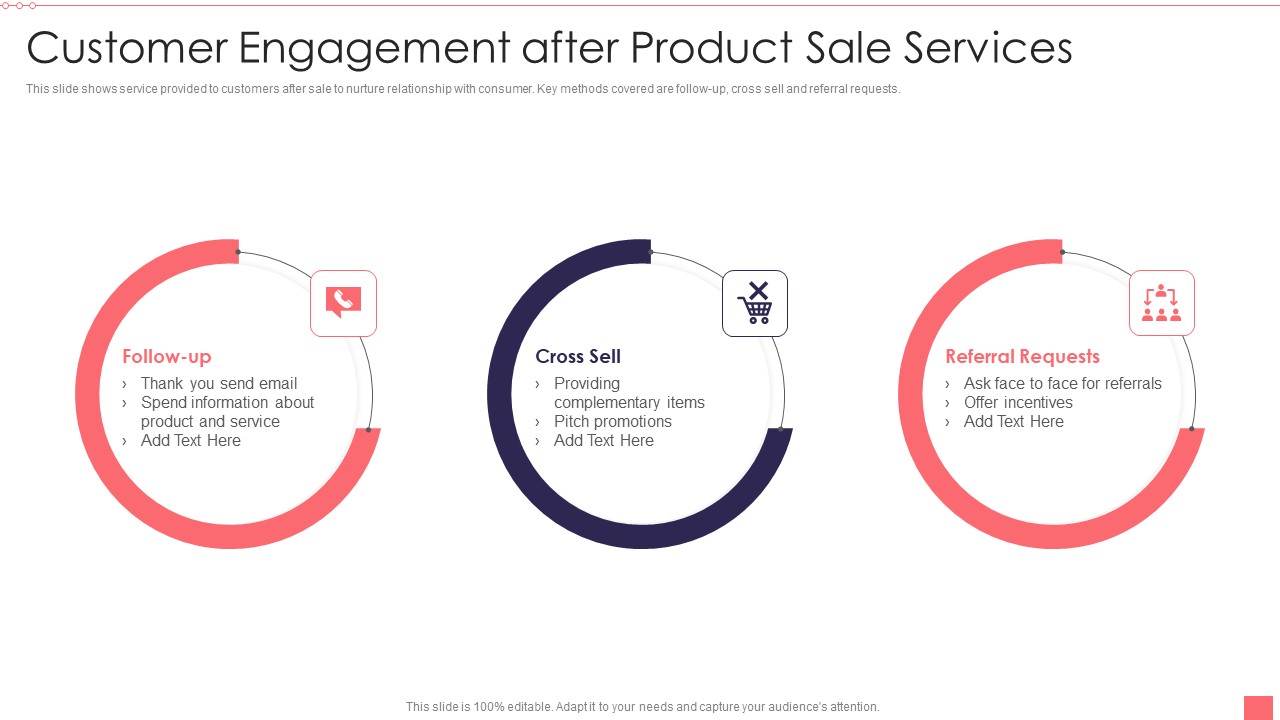 Customer Engagement after Product Sale Services

This slide shows service provided to customers after sale to nurture relationship with consumer. Key methods covered are follow-up, cross sell and referral requests.

Follow-up
› Thank you send email
› Spend information about product and service
› Add Text Here

Cross Sell
› Providing complementary items
› Pitch promotions
› Add Text Here

Referral Requests
› Ask face to face for referrals
› Offer incentives
› Add Text Here

This slide is 100% editable. Adapt it to your needs and capture your audience's attention.